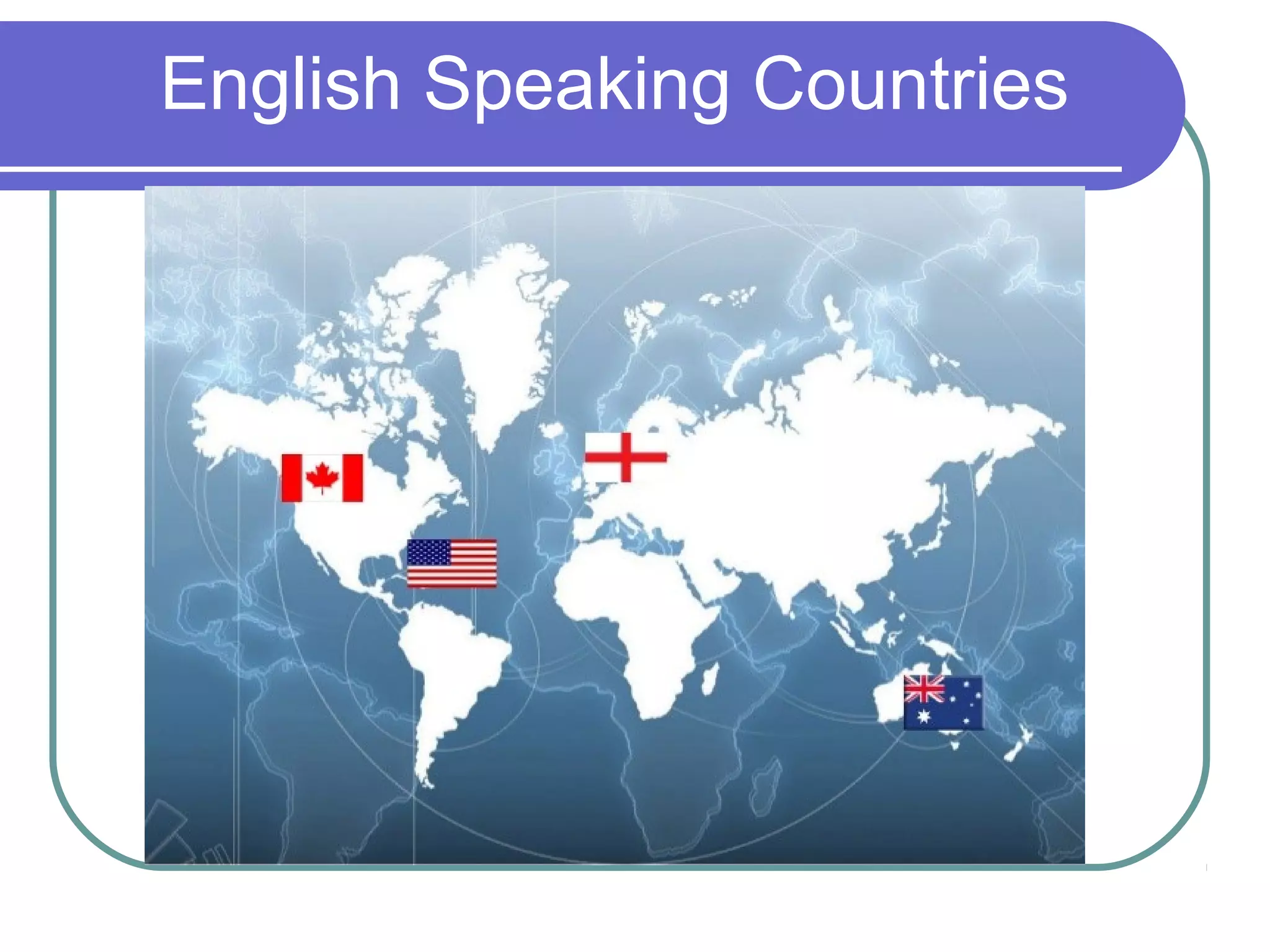 English Speaking Countries